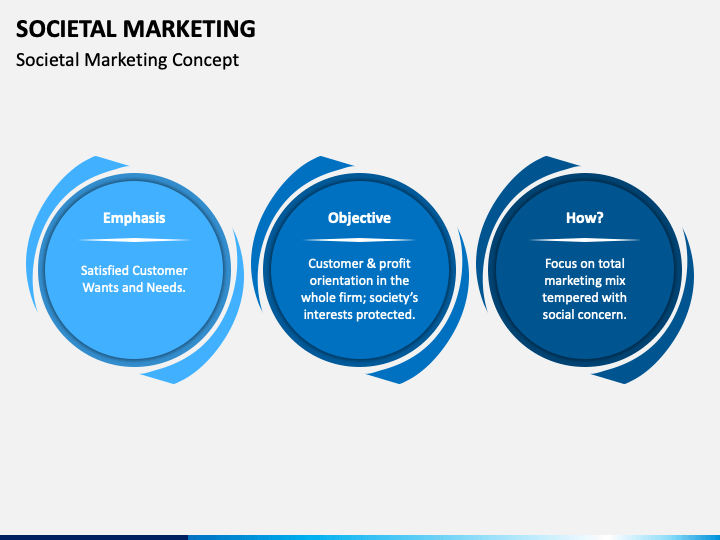 SOCIETAL MARKETING
Societal Marketing Concept

Emphasis

Satisfied Customer Wants and Needs.

Objective

Customer & profit orientation in the whole firm; society's interests protected.

How?

Focus on total marketing mix tempered with social concern.